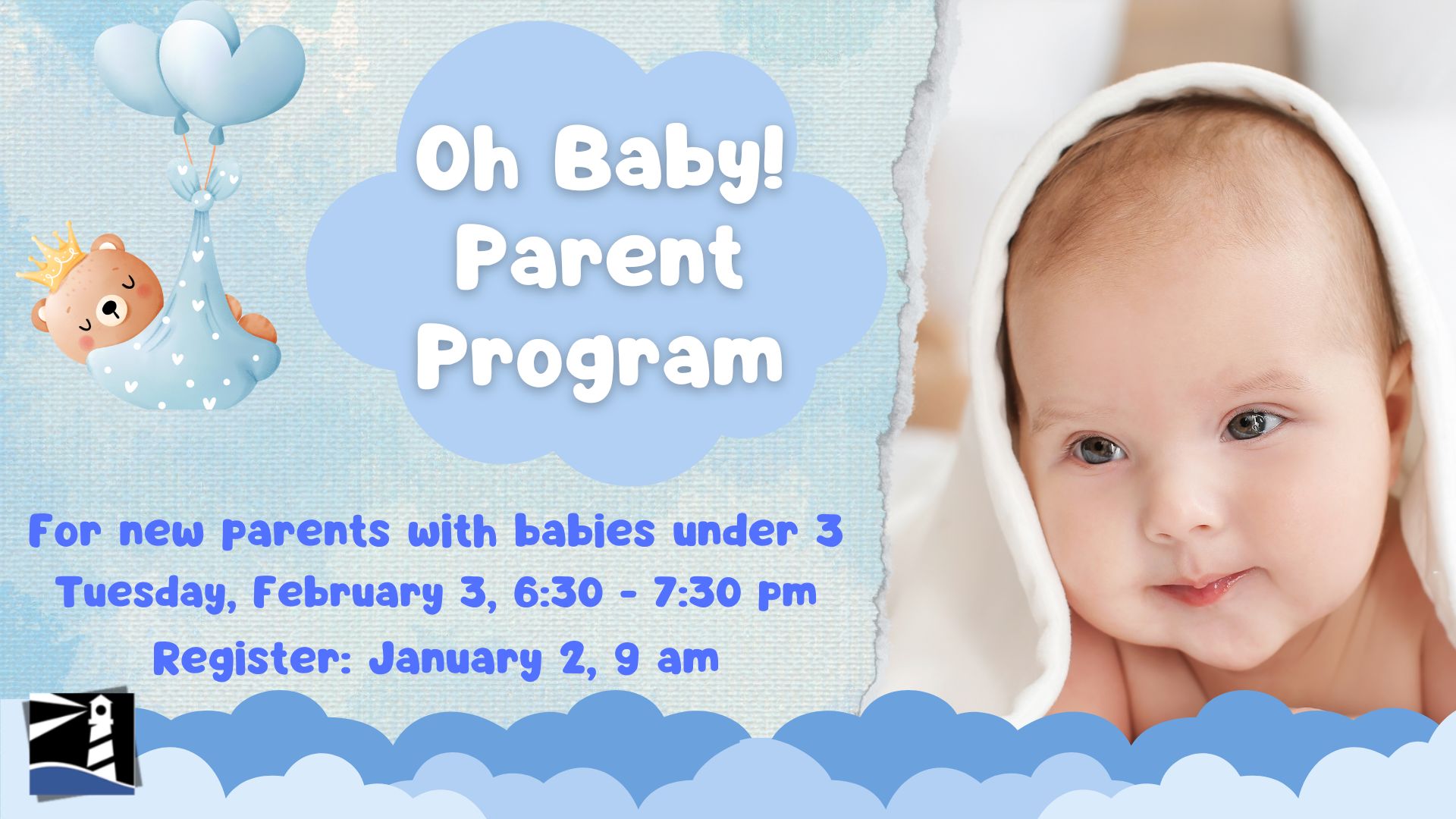 Oh Baby! Parent Program

For new parents with babies under 3
Tuesday, February 3, 6:30 - 7:30 pm
Register: January 2, 9 am